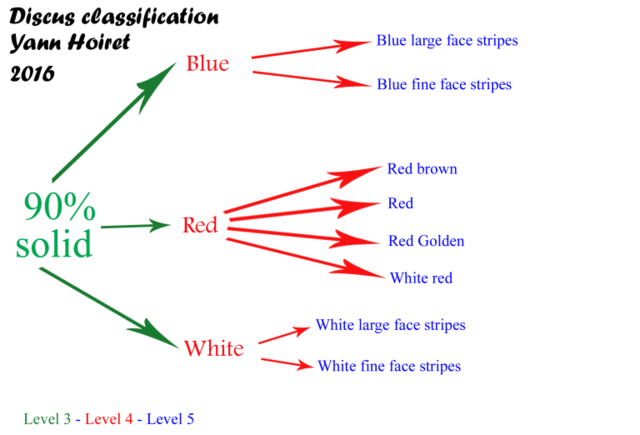 Discus classification
Yann Hoiret
2016

90%
solid

Blue

Blue large face stripes

Blue fine face stripes

Red

Red brown

Red

Red Golden

White red

White

White large face stripes

White fine face stripes

Level 3 - Level 4 - Level 5